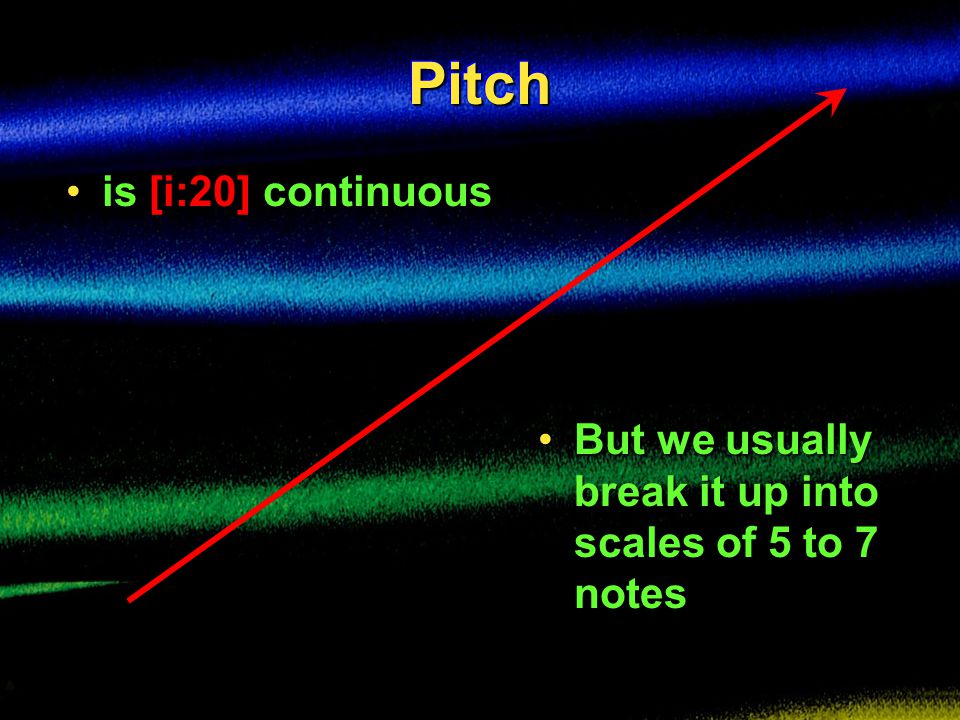 Pitch

• is [i:20] continuous

• But we usually break it up into scales of 5 to 7 notes